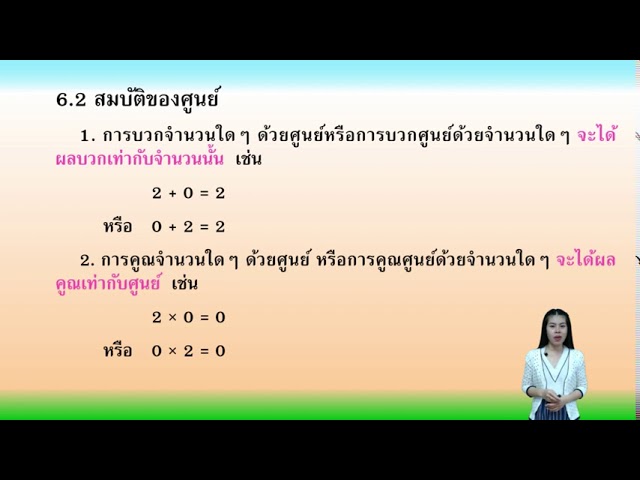 6.2 สมบัติของศูนย์

1. การบวกจำนวนใด ๆ ด้วยศูนย์หรือการบวกศูนย์ด้วยจำนวนใด ๆ จะได้ผลบวกเท่ากับจำนวนนั้น เช่น

$2 + 0 = 2$

หรือ $0 + 2 = 2$

2. การคูณจำนวนใด ๆ ด้วยศูนย์ หรือการคูณศูนย์ด้วยจำนวนใด ๆ จะได้ผลคูณเท่ากับศูนย์ เช่น

$2 \times 0 = 0$

หรือ $0 \times 2 = 0$